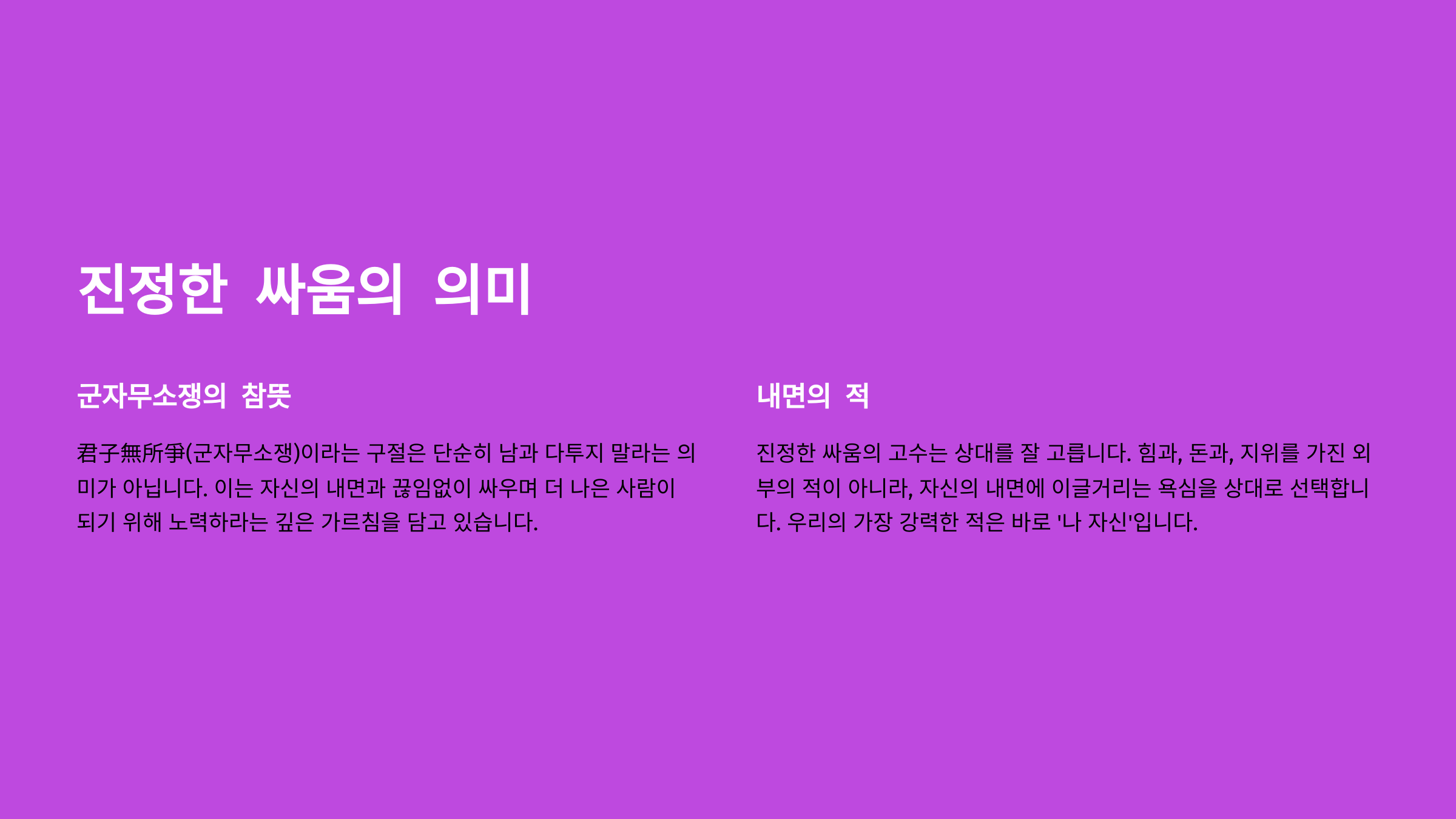 진정한 싸움의 의미

군자무소쟁의 참뜻

君子無所爭(군자무소쟁)이라는 구절은 단순히 남과 다투지 말라는 의미가 아닙니다. 이는 자신의 내면과 끊임없이 싸우며 더 나은 사람이 되기 위해 노력하라는 깊은 가르침을 담고 있습니다.

내면의 적

진정한 싸움의 고수는 상대를 잘 고릅니다. 힘과, 돈과, 지위를 가진 외부의 적이 아니라, 자신의 내면에 이글거리는 욕심을 상대로 선택합니다. 우리의 가장 강력한 적은 바로 '나 자신'입니다.